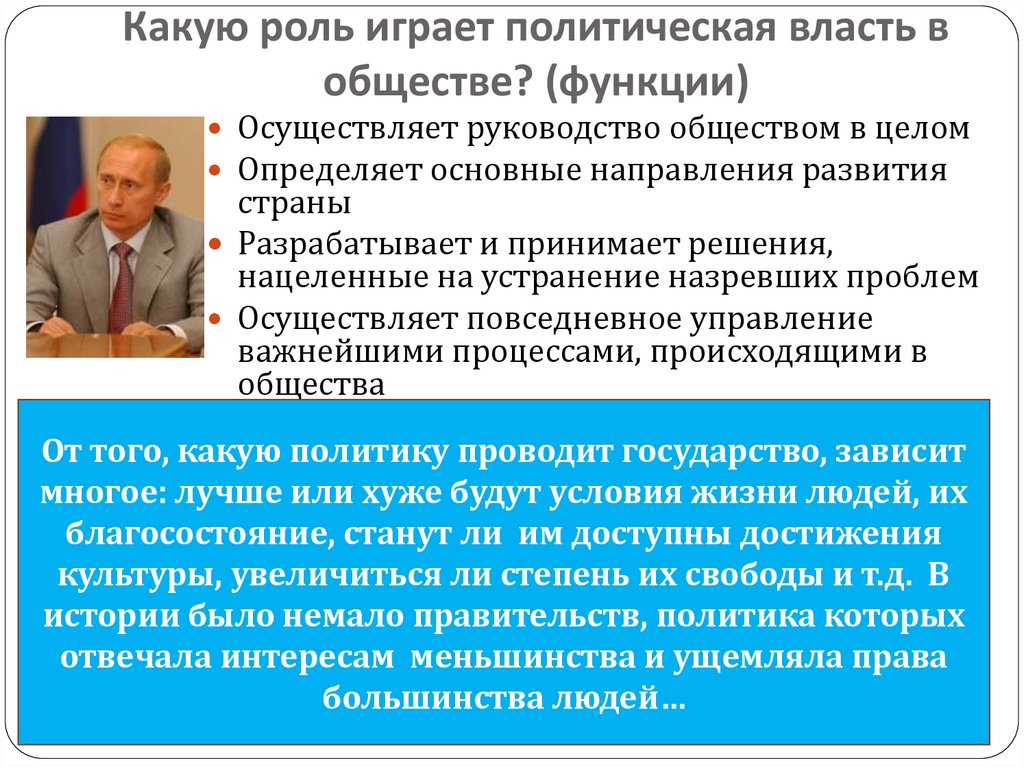 Какую роль играет политическая власть в обществе? (функции)

- Осуществляет руководство обществом в целом
- Определяет основные направления развития страны
- Разрабатывает и принимает решения, нацеленные на устранение назревших проблем
- Осуществляет повседневное управление важнейшими процессами, происходящими в общества

От того, какую политику проводит государство, зависит многое: лучше или хуже будут условия жизни людей, их благосостояние, станут ли им доступны достижения культуры, увеличиться ли степень их свободы и т.д. В истории было немало правительств, политика которых отвечала интересам меньшинства и ущемляла права большинства людей…